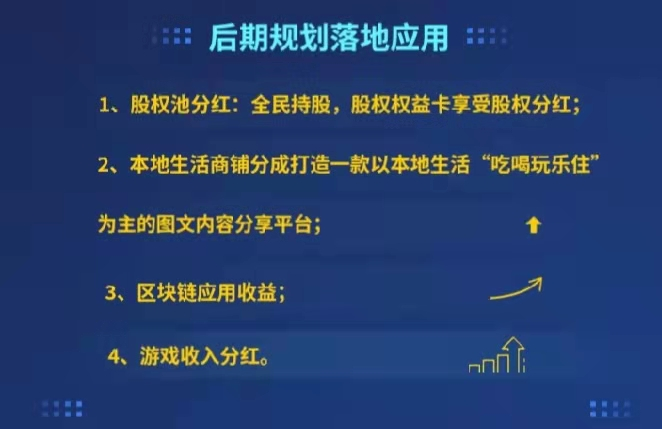 后期规划落地应用

1、股权池分红：全民持股，股权权益卡享受股权分红；

2、本地生活商铺分成打造一款以本地生活“吃喝玩乐住”为主的图文内容分享平台；

3、区块链应用收益；

4、游戏收入分红。